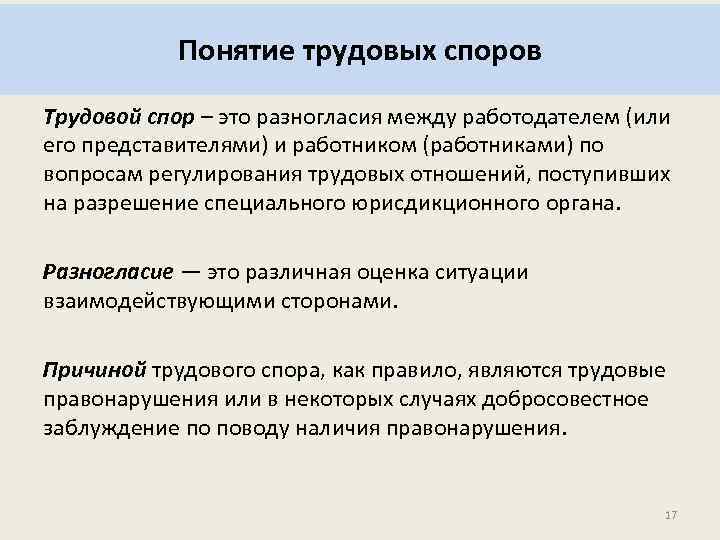 Понятие трудовых споров

Трудовой спор – это разногласия между работодателем (или его представителями) и работником (работниками) по вопросам регулирования трудовых отношений, поступивших на разрешение специального юрисдикционного органа.

Разногласие — это различная оценка ситуации взаимодействующими сторонами.

Причиной трудового спора, как правило, являются трудовые правонарушения или в некоторых случаях добросовестное заблуждение по поводу наличия правонарушения.

17